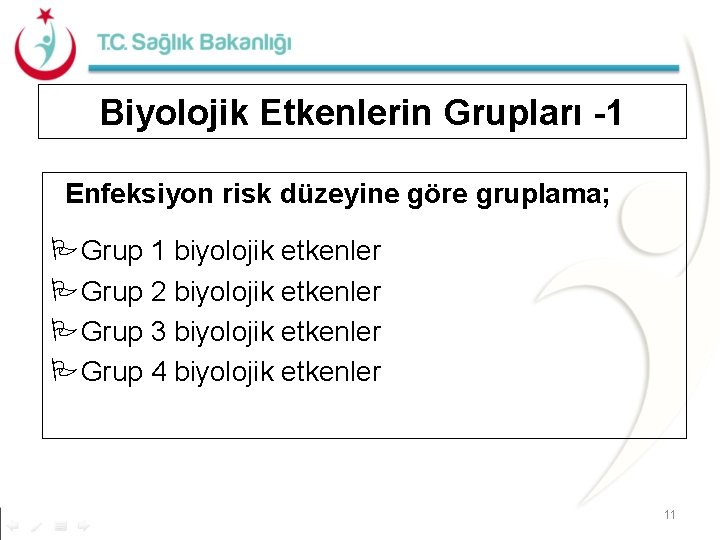 T.C. Sağlık Bakanlığı

Biyolojik Etkenlerin Grupları -1

Enfeksiyon risk düzeyine göre gruplama;

Grup 1 biyolojik etkenler
Grup 2 biyolojik etkenler
Grup 3 biyolojik etkenler
Grup 4 biyolojik etkenler

11